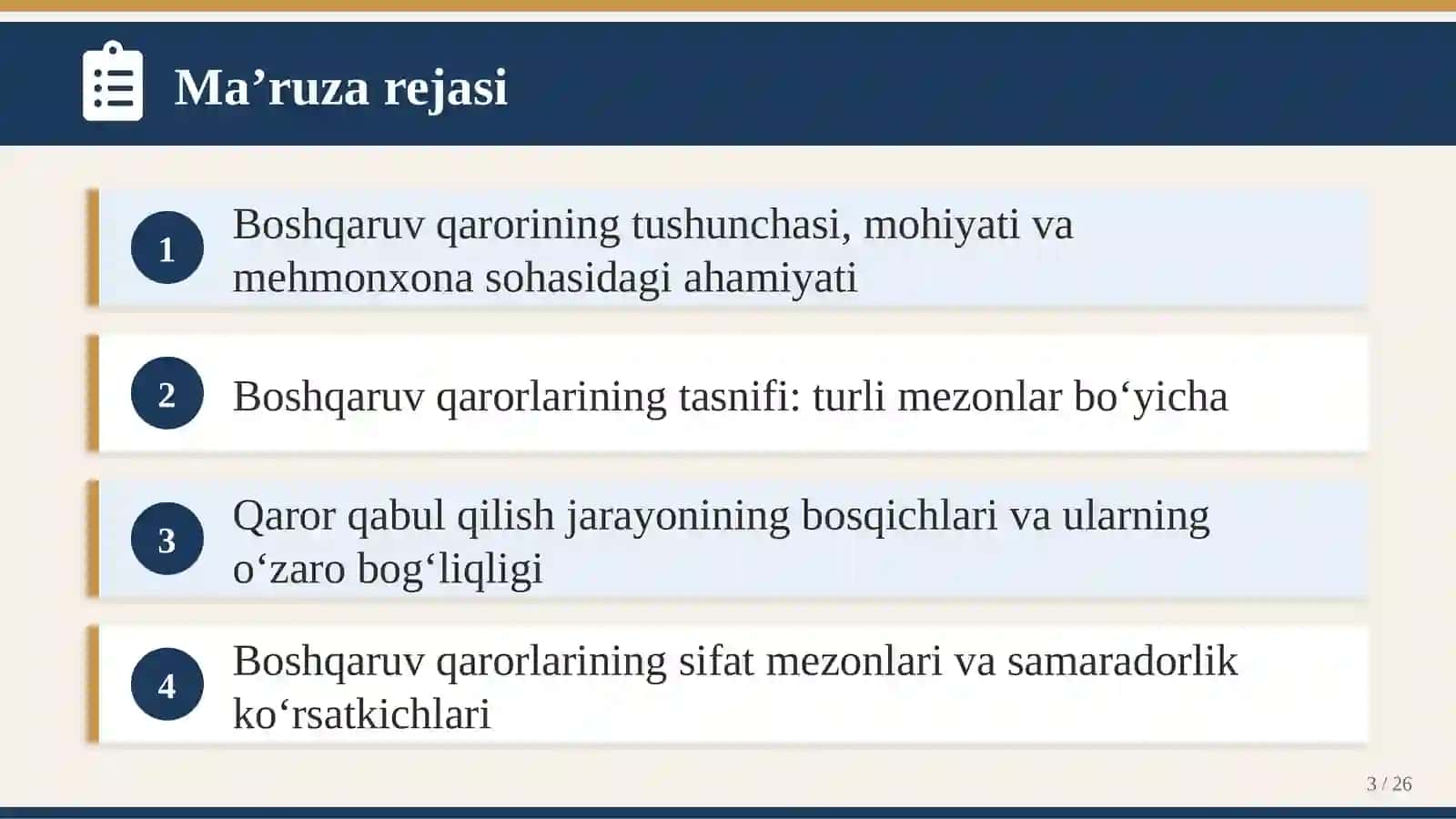 Ma’ruza rejasi

1 Boshqaruv qarorining tushunchasi, mohiyati va mehmonxona sohasidagi ahamiyati

2 Boshqaruv qarorlarining tasnifi: turli mezonlar bo‘yicha

3 Qaror qabul qilish jarayonining bosqichlari va ularning o‘zaro bog‘liqligi

4 Boshqaruv qarorlarining sifat mezonlari va samaradorlik ko‘rsatkichlari

3 / 26